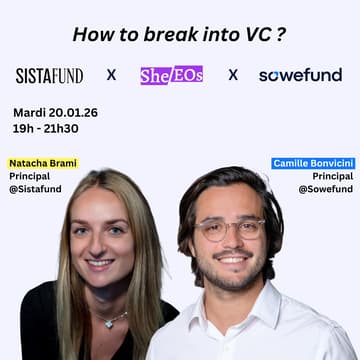 How to break into VC ?

SISTAFUND X She/EOs X sowefund

Mardi 20.01.26
19h - 21h30

Natacha Brami
Principal
@Sistafund

Camille Bonvicini
Principal
@Sowefund